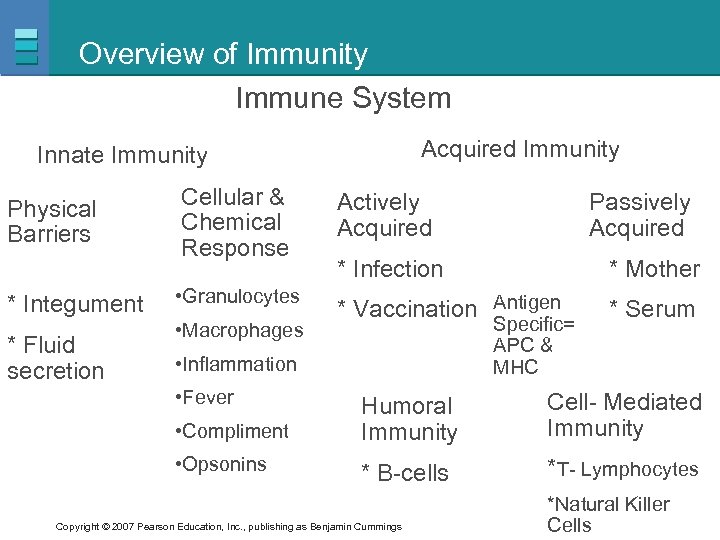 Overview of Immunity

Immune System

Innate Immunity

Acquired Immunity

Physical Barriers

* Integument

* Fluid secretion

Cellular & Chemical Response

•Granulocytes

•Macrophages

•Inflammation

•Fever

•Compliment

•Opsonins

Actively Acquired

* Infection

* Vaccination

Antigen Specific= APC & MHC

Passively Acquired

* Mother

* Serum

Humoral Immunity

* B-cells

Cell- Mediated Immunity

*T- Lymphocytes

*Natural Killer Cells

Copyright © 2007 Pearson Education, Inc., publishing as Benjamin Cummings